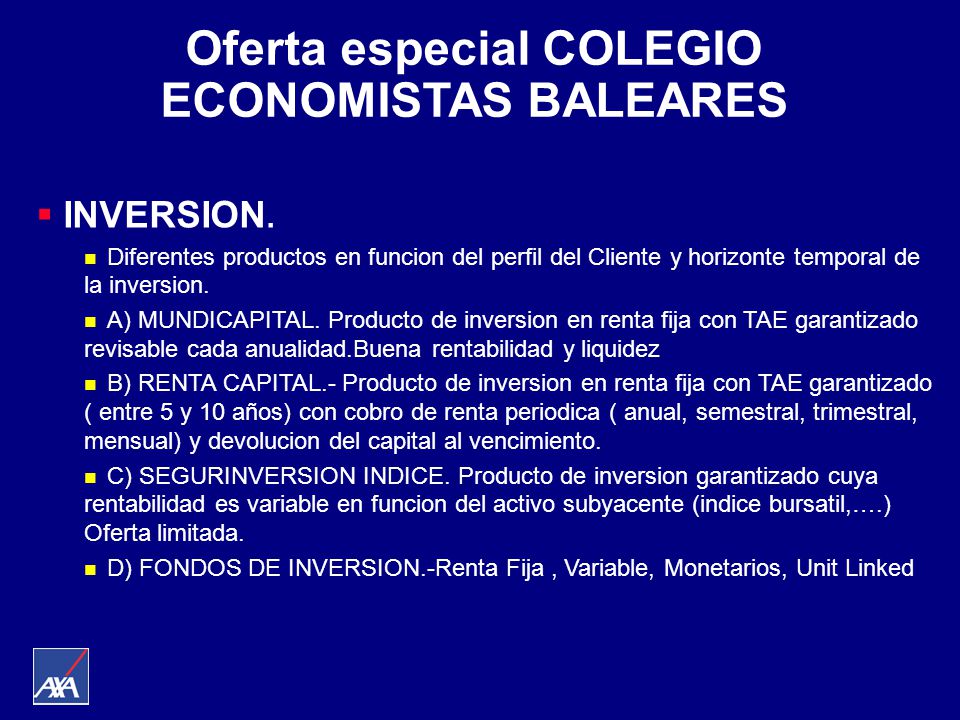 Oferta especial COLEGIO ECONOMISTAS BALEARES

INVERSION.

Diferentes productos en funcion del perfil del Cliente y horizonte temporal de la inversion.

A) MUNDICAPITAL. Producto de inversion en renta fija con TAE garantizado revisable cada anualidad.Buena rentabilidad y liquidez

B) RENTA CAPITAL.- Producto de inversion en renta fija con TAE garantizado ( entre 5 y 10 años) con cobro de renta periodica ( anual, semestral, trimestral, mensual) y devolucion del capital al vencimiento.

C) SEGURINVERSION INDICE. Producto de inversion garantizado cuya rentabilidad es variable en funcion del activo subyacente (indice bursatil,….) Oferta limitada.

D) FONDOS DE INVERSION.-Renta Fija , Variable, Monetarios, Unit Linked

AXA